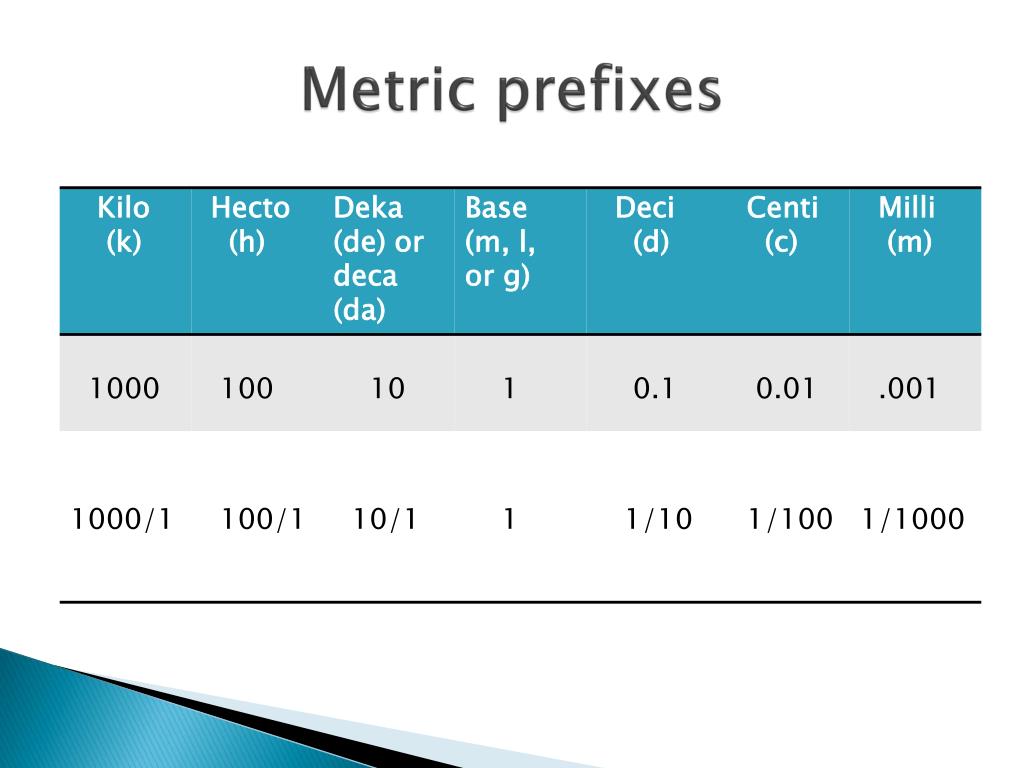 Metric prefixes

| Kilo (k) | Hecto (h) | Deka (de) or deca (da) | Base (m, l, or g) | Deci (d) | Centi (c) | Milli (m) |
|---|---|---|---|---|---|---|
| 1000 | 100 | 10 | 1 | 0.1 | 0.01 | .001 |
| 1000/1 | 100/1 | 10/1 | 1 | 1/10 | 1/100 | 1/1000 |